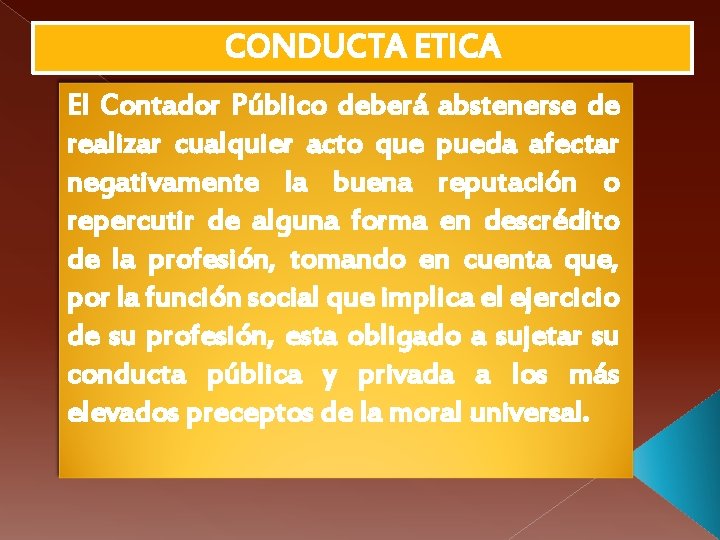 CONDUCTA ETICA

El Contador Público deberá abstenerse de realizar cualquier acto que pueda afectar negativamente la buena reputación o repercutir de alguna forma en descrédito de la profesión, tomando en cuenta que, por la función social que implica el ejercicio de su profesión, esta obligado a sujetar su conducta pública y privada a los más elevados preceptos de la moral universal.